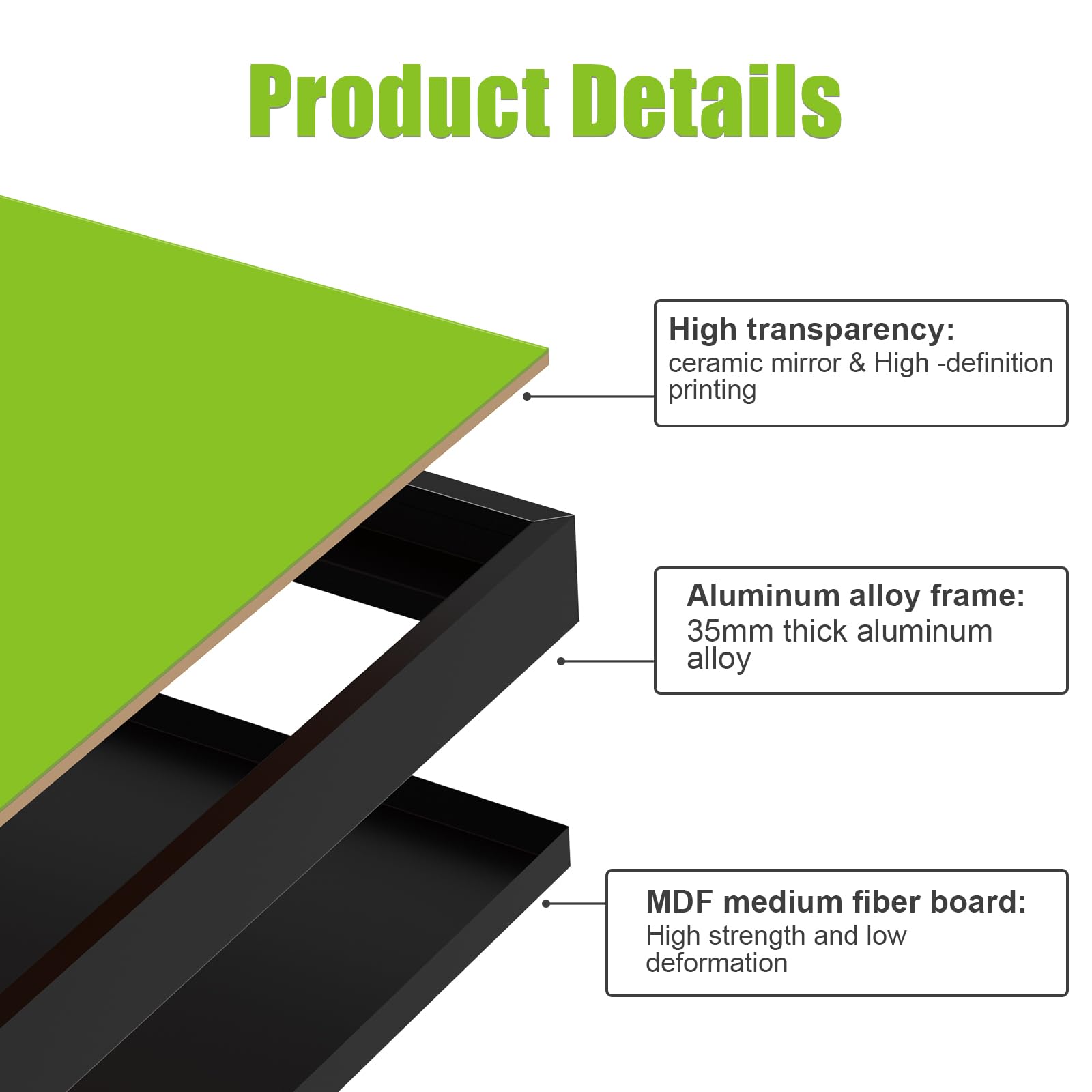 Product Details

High transparency:
ceramic mirror & High -definition printing

Aluminum alloy frame:
35mm thick aluminum alloy

MDF medium fiber board:
High strength and low deformation